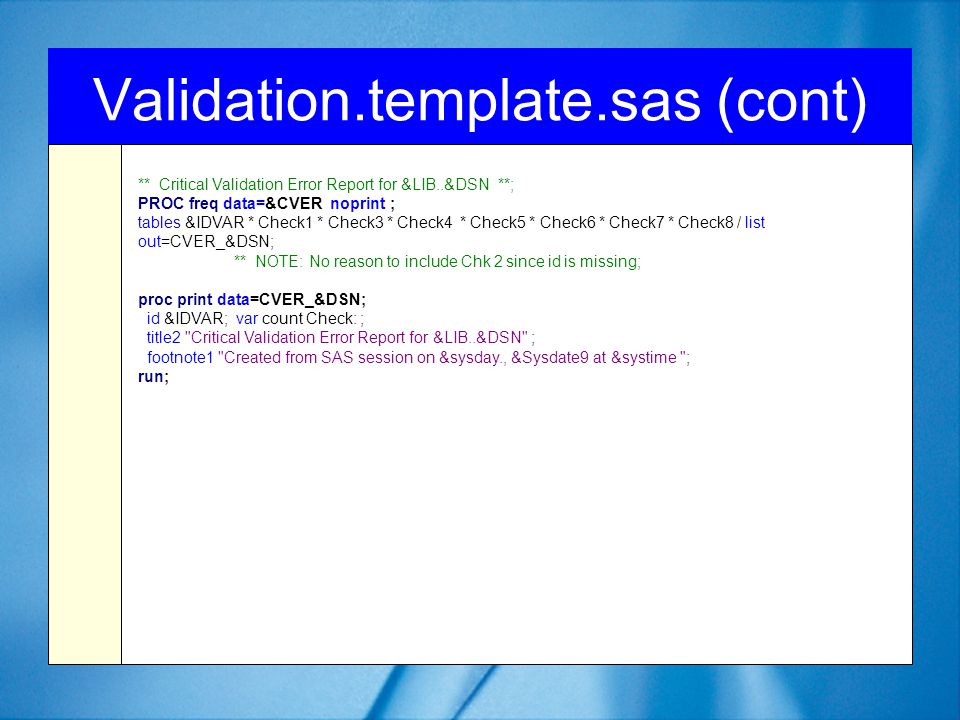 Validation.template.sas (cont)

** Critical Validation Error Report for &LIB..&DSN **;
PROC freq data=&CVER noprint ;
tables &IDVAR * Check1 * Check3 * Check4 * Check5 * Check6 * Check7 * Check8 / list
out=CVER_&DSN;
** NOTE: No reason to include Chk 2 since id is missing;

proc print data=CVER_&DSN;
id &IDVAR; var count Check: ;
title2 "Critical Validation Error Report for &LIB..&DSN" ;
footnote1 "Created from SAS session on &sysday., &Sysdate9 at &systime ";
run;